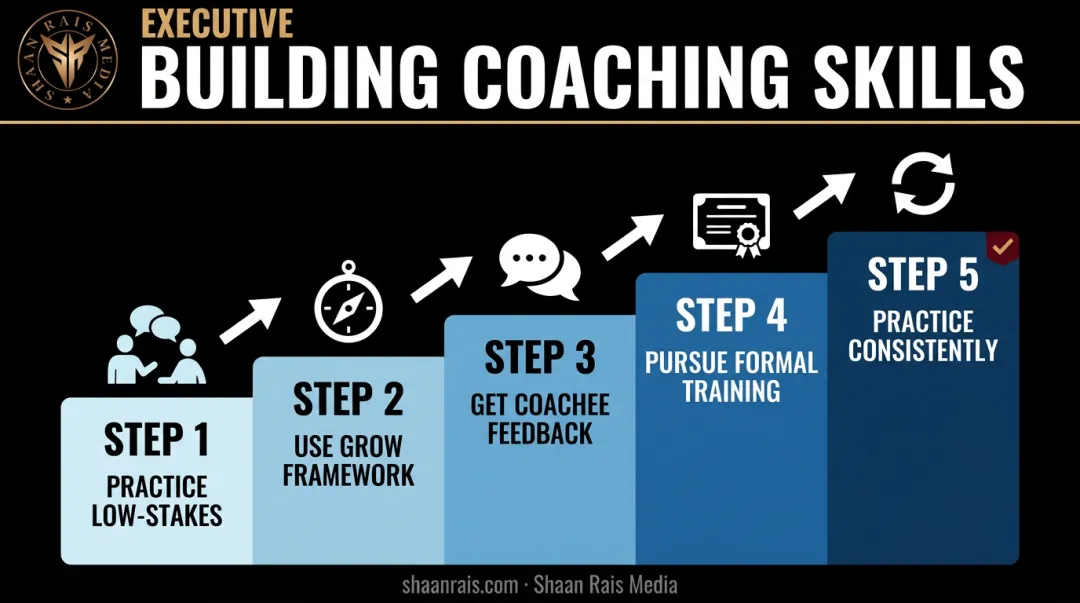 SHAAN RAIS MEDIA

EXECUTIVE
BUILDING COACHING SKILLS

STEP 1
PRACTICE LOW-STAKES

STEP 2
USE GROW FRAMEWORK

STEP 3
GET COACHEE FEEDBACK

STEP 4
PURSUE FORMAL TRAINING

STEP 5
PRACTICE CONSISTENTLY

shaanrais.com · Shaan Rais Media